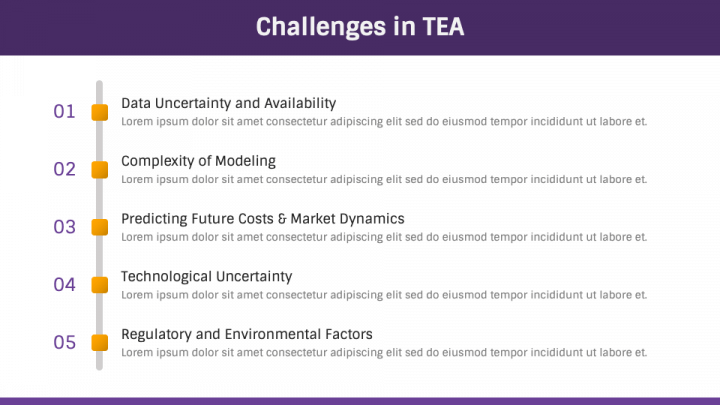 Challenges in TEA

01 Data Uncertainty and Availability
Lorem ipsum dolor sit amet consectetur adipiscing elit sed do eiusmod tempor incididunt ut labore et.

02 Complexity of Modeling
Lorem ipsum dolor sit amet consectetur adipiscing elit sed do eiusmod tempor incididunt ut labore et.

03 Predicting Future Costs & Market Dynamics
Lorem ipsum dolor sit amet consectetur adipiscing elit sed do eiusmod tempor incididunt ut labore et.

04 Technological Uncertainty
Lorem ipsum dolor sit amet consectetur adipiscing elit sed do eiusmod tempor incididunt ut labore et.

05 Regulatory and Environmental Factors
Lorem ipsum dolor sit amet consectetur adipiscing elit sed do eiusmod tempor incididunt ut labore et.